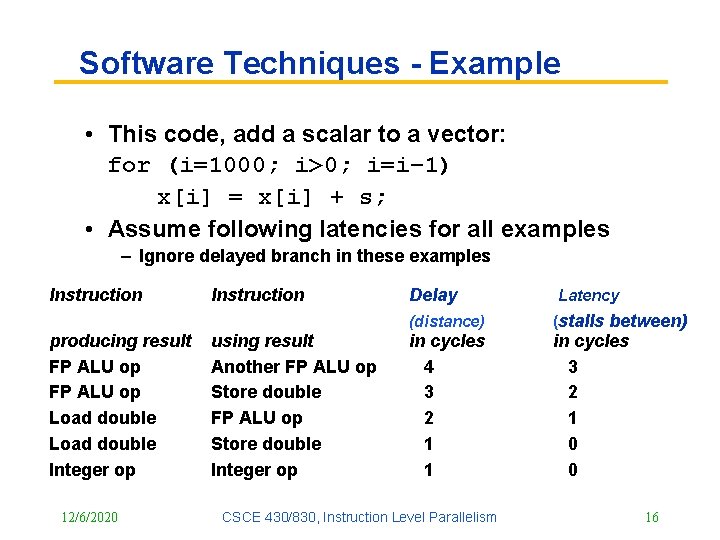 Software Techniques - Example

• This code, add a scalar to a vector:
for (i=1000; i>0; i=i–1)
x[i] = x[i] + s;

• Assume following latencies for all examples
– Ignore delayed branch in these examples

| Instruction producing result | Instruction using result | Delay (distance) in cycles | Latency (stalls between) in cycles |
|---|---|---|---|
| FP ALU op | Another FP ALU op | 4 | 3 |
| FP ALU op | Store double | 3 | 2 |
| Load double | FP ALU op | 2 | 1 |
| Load double | Store double | 1 | 0 |
| Integer op | Integer op | 1 | 0 |

12/6/2020 CSCE 430/830, Instruction Level Parallelism 16